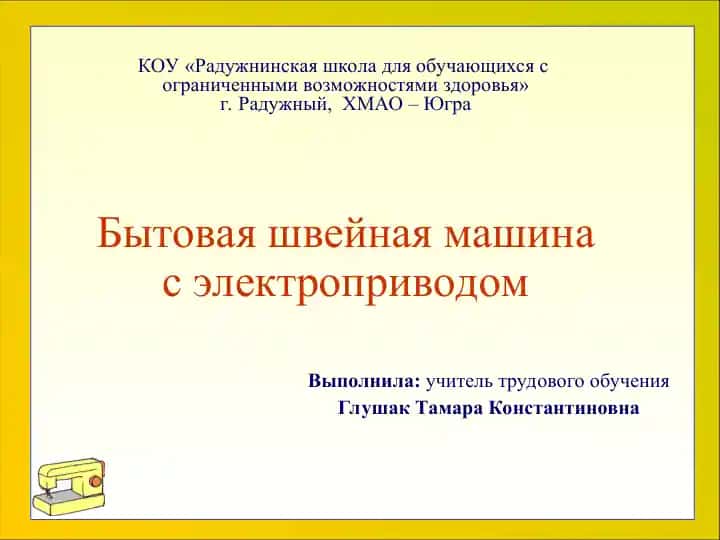 КОУ «Радужнинская школа для обучающихся с ограниченными возможностями здоровья»
г. Радужный, ХМАО – Югра

Бытовая швейная машина с электроприводом

Выполнила: учитель трудового обучения
Глушак Тамара Константиновна